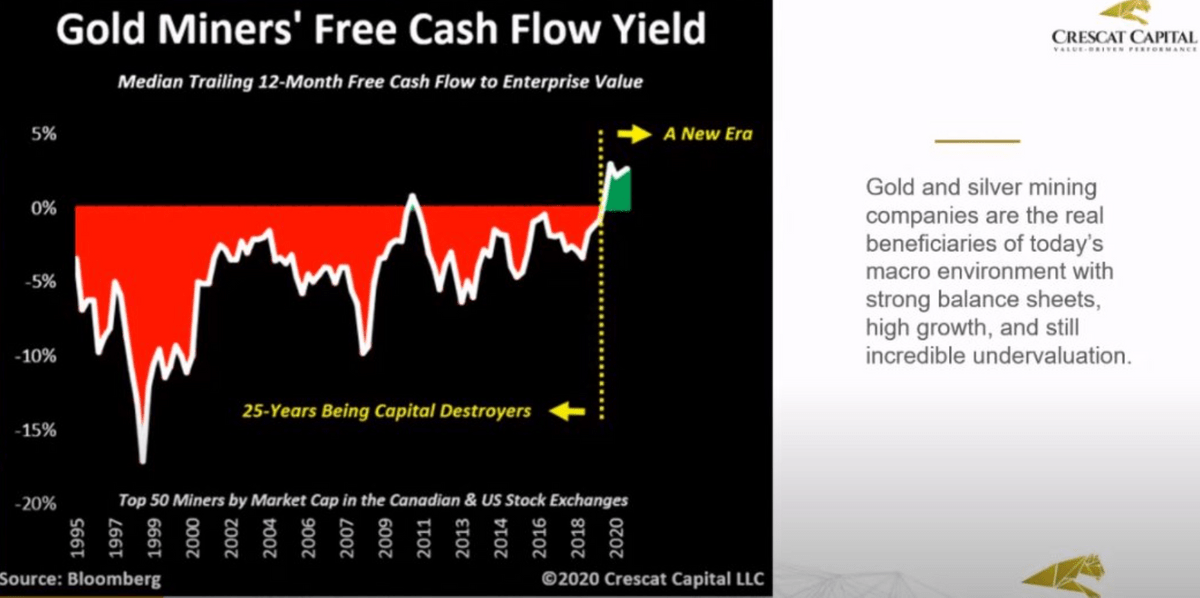 Gold Miners' Free Cash Flow Yield

Median Trailing 12-Month Free Cash Flow to Enterprise Value

5%
0%
-5%
-10%
-15%
-20%

A New Era

25-Years Being Capital Destroyers

Top 50 Miners by Market Cap in the Canadian & US Stock Exchanges

1995
1997
1999
2000
2002
2004
2006
2007
2009
2011
2013
2014
2016
2018
2020

Source: Bloomberg

©2020 Crescat Capital LLC

CRESCAT CAPITAL
VALUE-DRIVEN PERFORMANCE

Gold and silver mining companies are the real beneficiaries of today's macro environment with strong balance sheets, high growth, and still incredible undervaluation.